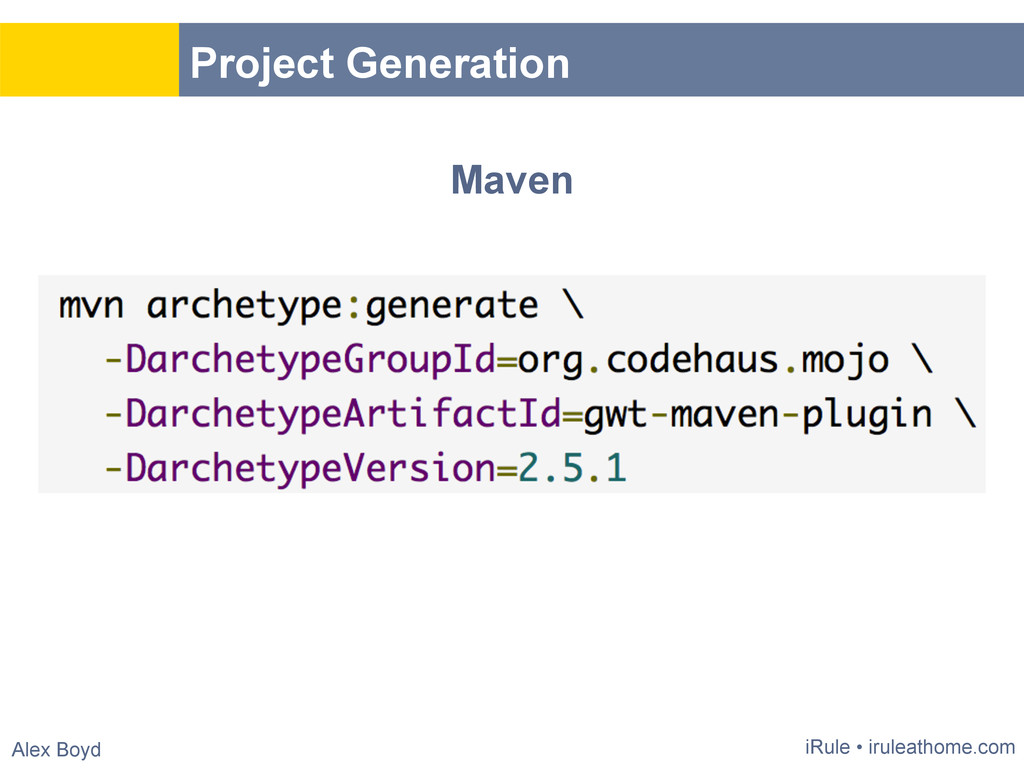 Project Generation

Maven

mvn archetype:generate \
  -DarchetypeGroupId=org.codehaus.mojo \
  -DarchetypeArtifactId=gwt-maven-plugin \
  -DarchetypeVersion=2.5.1

Alex Boyd

iRule • iruleathome.com